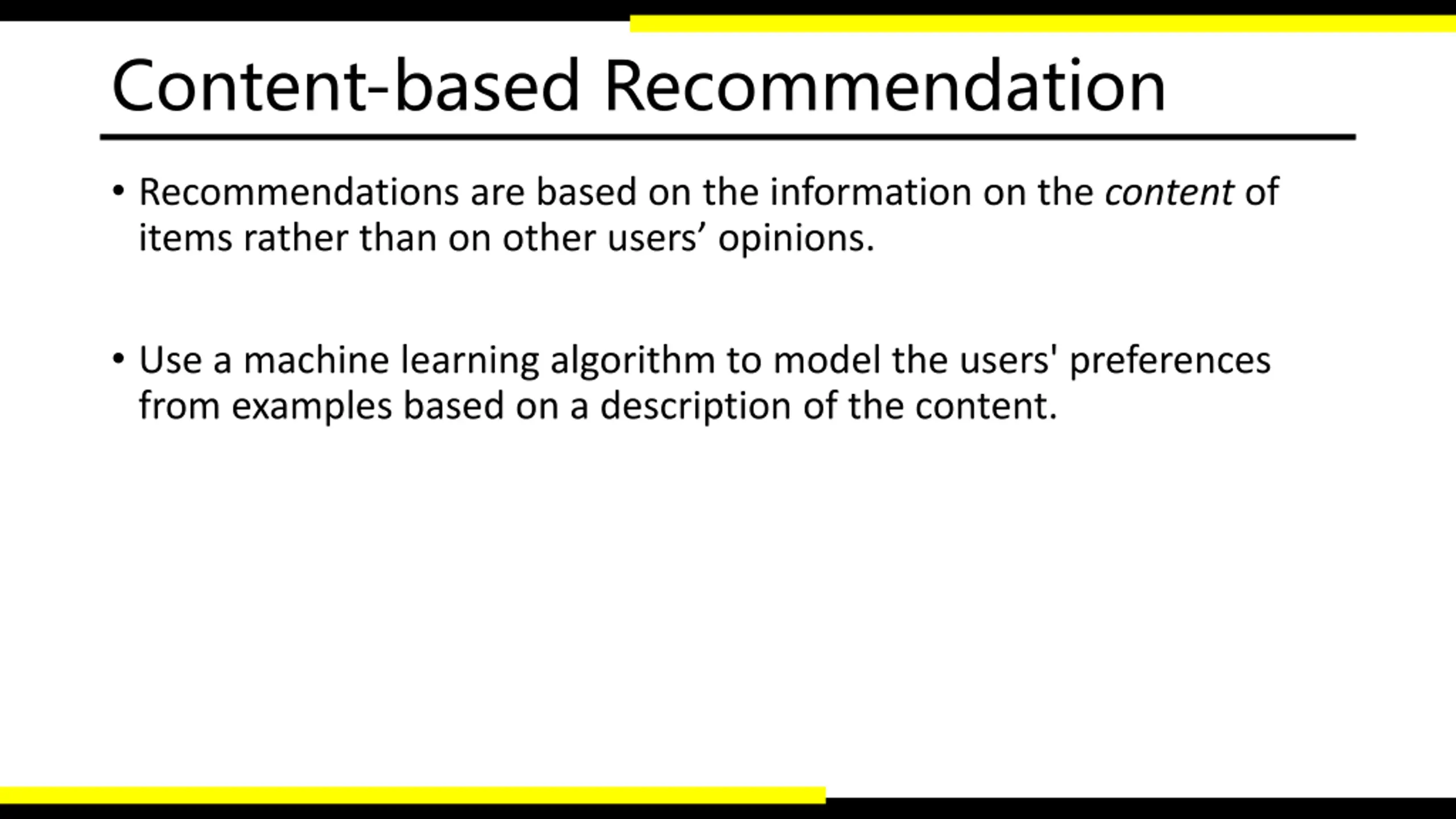 Content-based Recommendation

• Recommendations are based on the information on the content of items rather than on other users’ opinions.

• Use a machine learning algorithm to model the users' preferences from examples based on a description of the content.